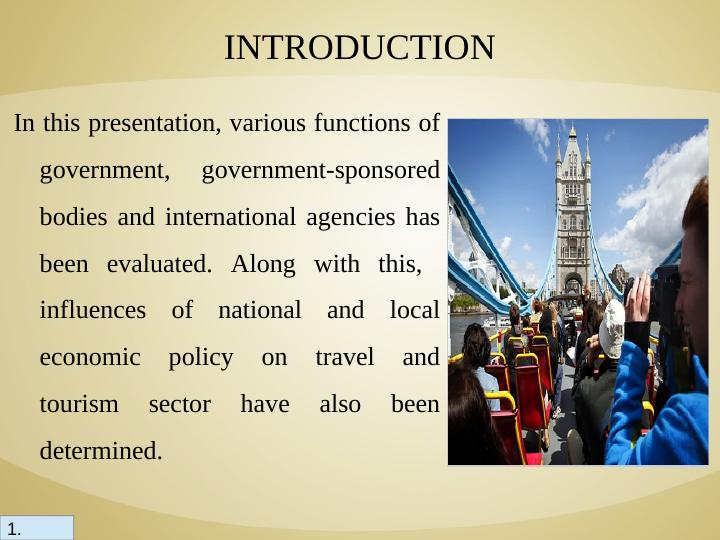 INTRODUCTION

In this presentation, various functions of government, government-sponsored bodies and international agencies has been evaluated. Along with this, influences of national and local economic policy on travel and tourism sector have also been determined.

1.